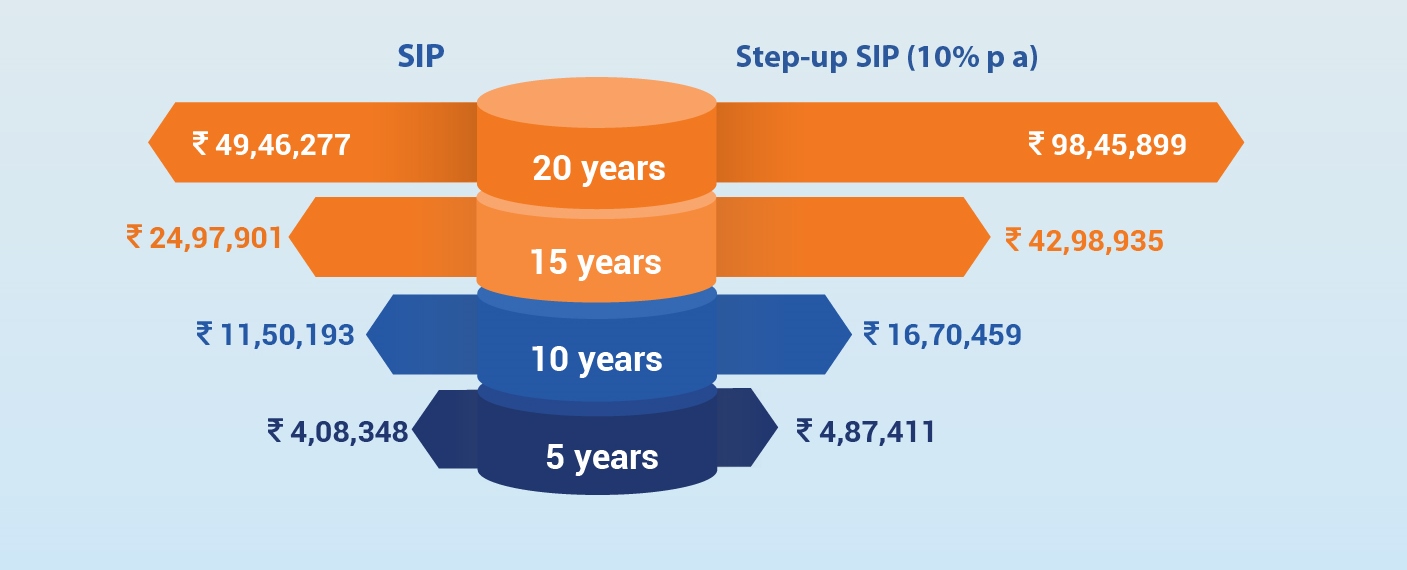 SIP

Step-up SIP (10% p a)

₹ 49,46,277

20 years

₹ 98,45,899

₹ 24,97,901

15 years

₹ 42,98,935

₹ 11,50,193

10 years

₹ 16,70,459

₹ 4,08,348

5 years

₹ 4,87,411